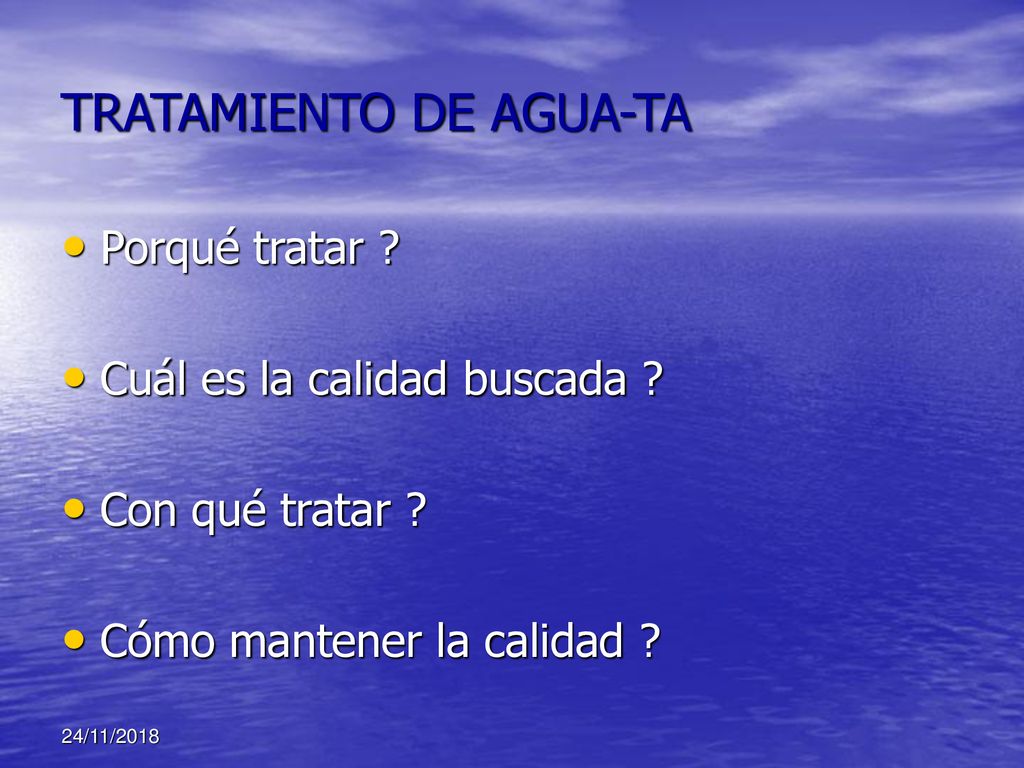 TRATAMIENTO DE AGUA-TA

• Porqué tratar ?

• Cuál es la calidad buscada ?

• Con qué tratar ?

• Cómo mantener la calidad ?

24/11/2018